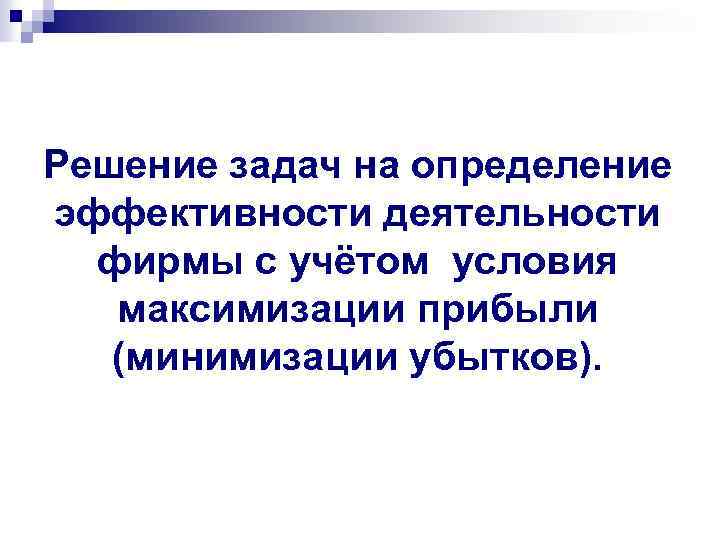 Решение задач на определение эффективности деятельности фирмы с учётом условия максимизации прибыли (минимизации убытков).